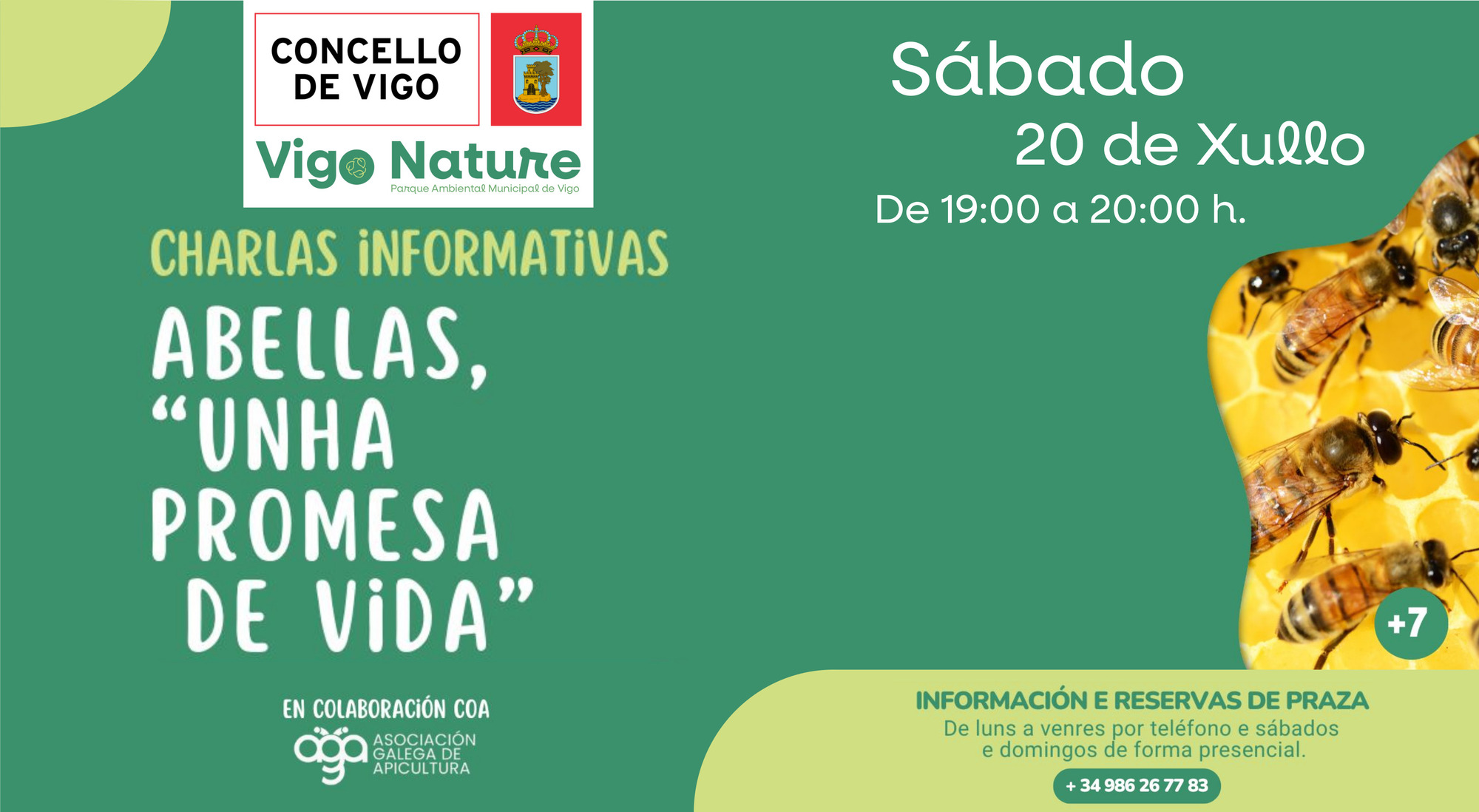 CONCELLO DE VIGO

Vigo Nature
Parque Ambiental Municipal de Vigo

Sábado
20 de Xullo
De 19:00 a 20:00 h.

CHARLAS INFORMATIVAS

ABELLAS, "UNHA PROMESA DE VIDA"

+7

EN COLABORACIÓN COA
aga ASOCIACIÓN GALEGA DE APICULTURA

INFORMACIÓN E RESERVAS DE PRAZA
De luns a venres por teléfono e sábados e domingos de forma presencial.
+ 34 986 26 77 83